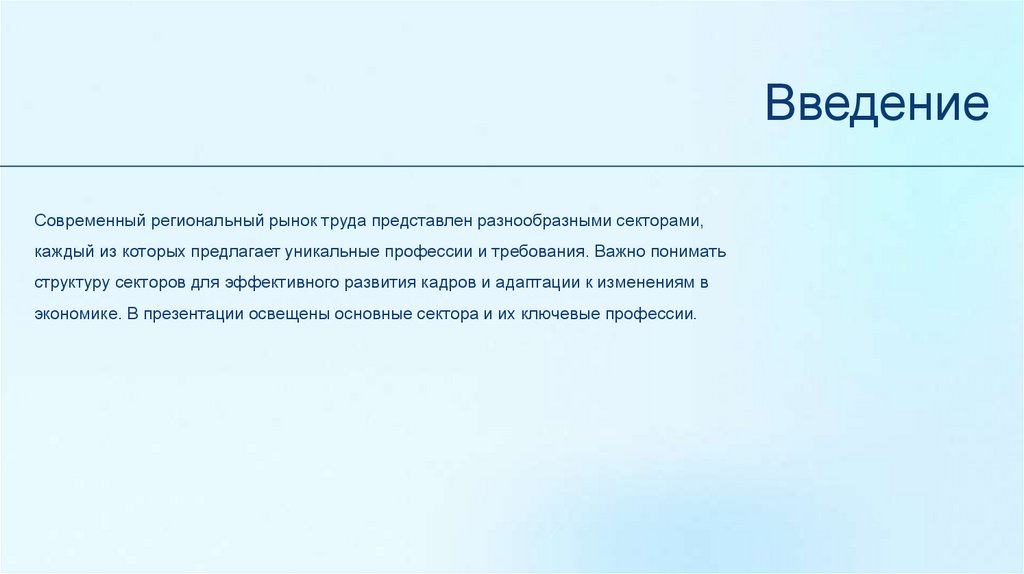 Введение

Современный региональный рынок труда представлен разнообразными секторами, каждый из которых предлагает уникальные профессии и требования. Важно понимать структуру секторов для эффективного развития кадров и адаптации к изменениям в экономике. В презентации освещены основные сектора и их ключевые профессии.